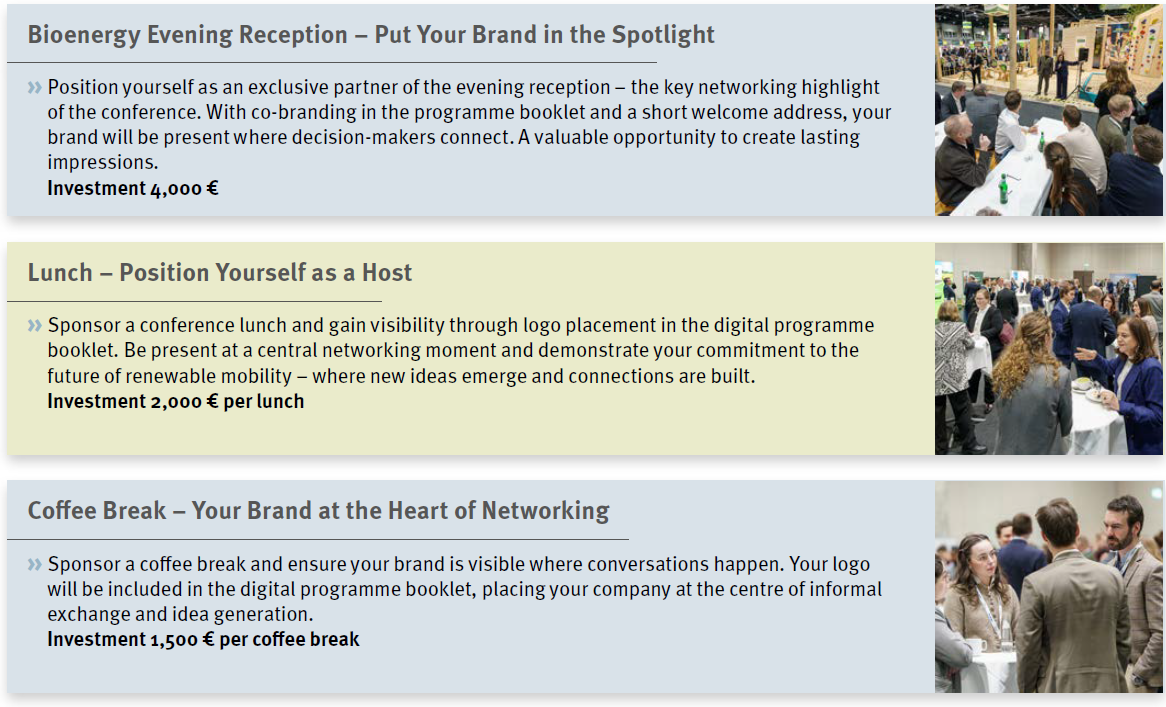 Bioenergy Evening Reception – Put Your Brand in the Spotlight

» Position yourself as an exclusive partner of the evening reception – the key networking highlight of the conference. With co-branding in the programme booklet and a short welcome address, your brand will be present where decision-makers connect. A valuable opportunity to create lasting impressions.
Investment 4,000 €

Lunch – Position Yourself as a Host

» Sponsor a conference lunch and gain visibility through logo placement in the digital programme booklet. Be present at a central networking moment and demonstrate your commitment to the future of renewable mobility – where new ideas emerge and connections are built.
Investment 2,000 € per lunch

Coffee Break – Your Brand at the Heart of Networking

» Sponsor a coffee break and ensure your brand is visible where conversations happen. Your logo will be included in the digital programme booklet, placing your company at the centre of informal exchange and idea generation.
Investment 1,500 € per coffee break